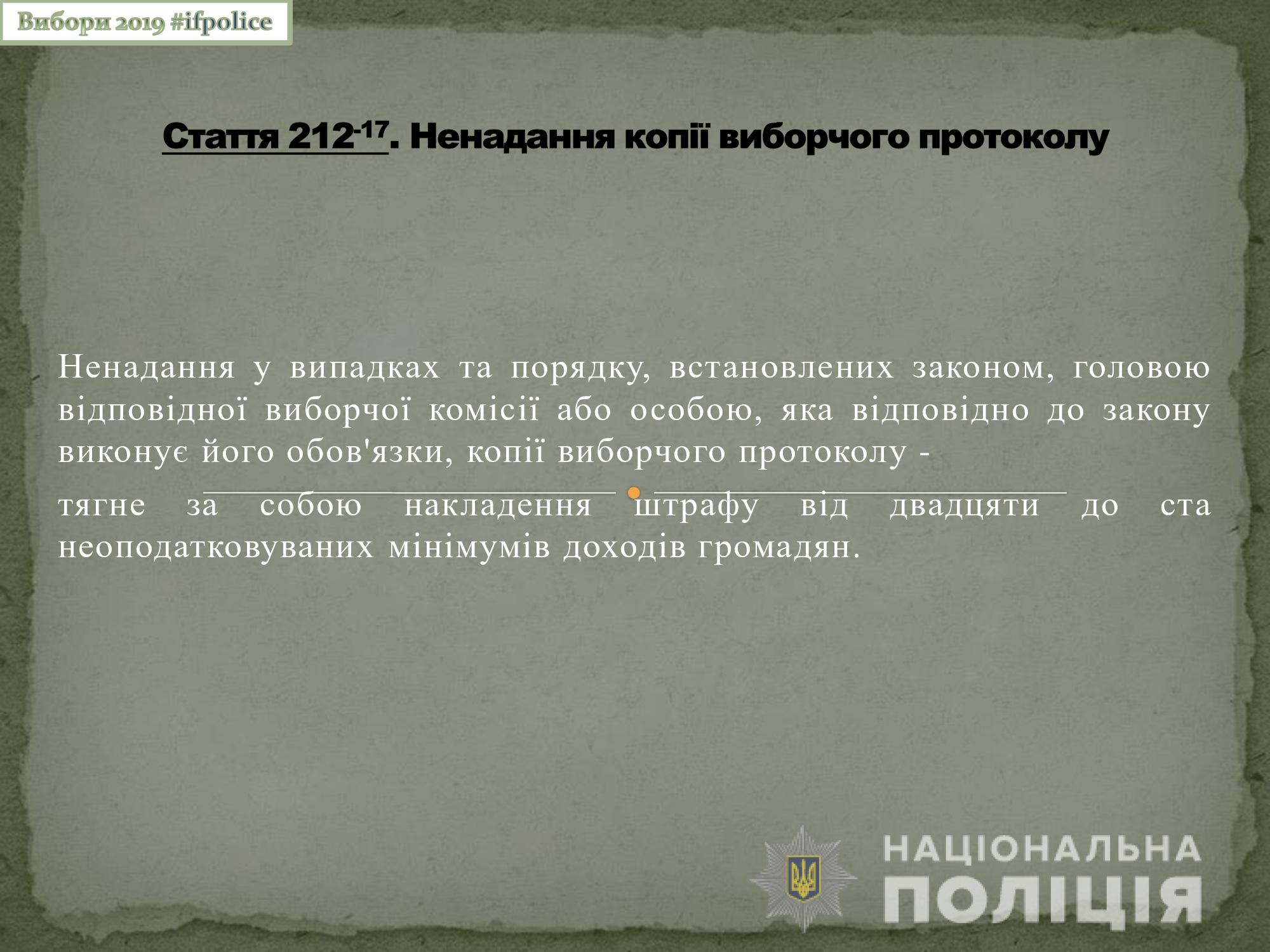 Вибори 2019 #ifpolice

Стаття 212$^{-17}$. Ненадання копії виборчого протоколу

Ненадання у випадках та порядку, встановлених законом, головою відповідної виборчої комісії або особою, яка відповідно до закону виконує його обов'язки, копії виборчого протоколу -

тягне за собою накладення штрафу від двадцяти до ста неоподатковуваних мінімумів доходів громадян.

НАЦІОНАЛЬНА ПОЛІЦІЯ